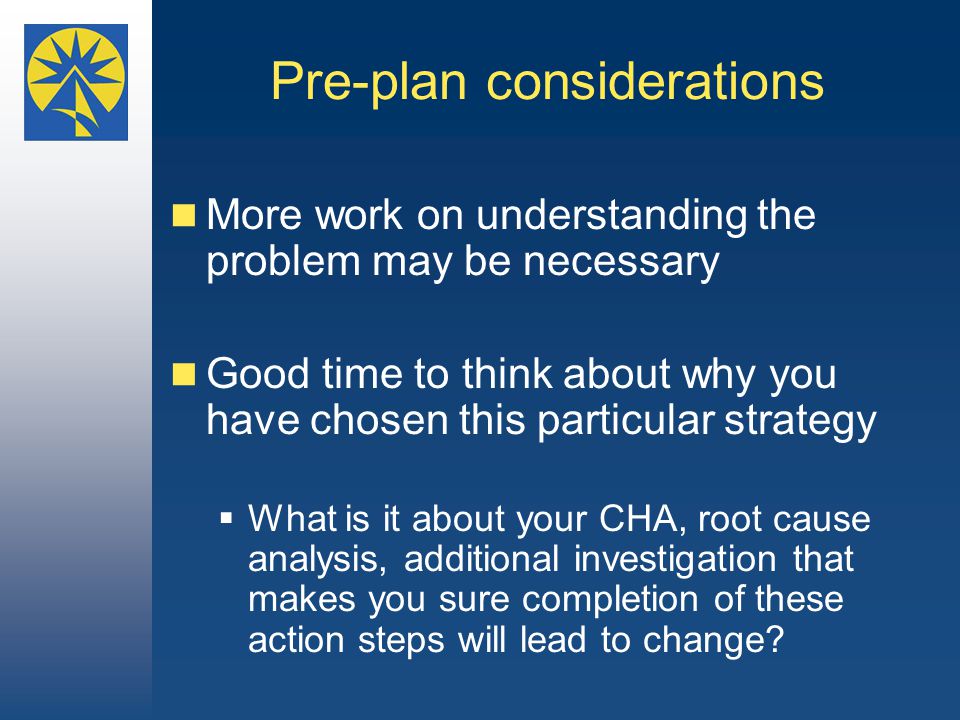 Pre-plan considerations

More work on understanding the problem may be necessary

Good time to think about why you have chosen this particular strategy

What is it about your CHA, root cause analysis, additional investigation that makes you sure completion of these action steps will lead to change?